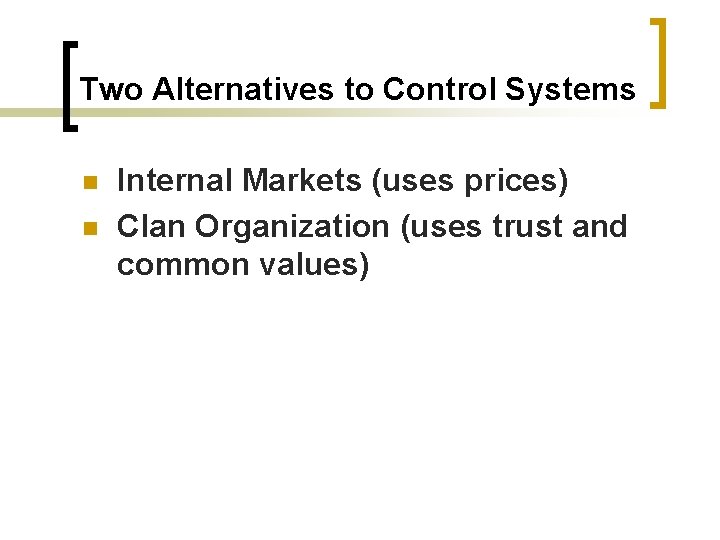 Two Alternatives to Control Systems

- Internal Markets (uses prices)
- Clan Organization (uses trust and common values)